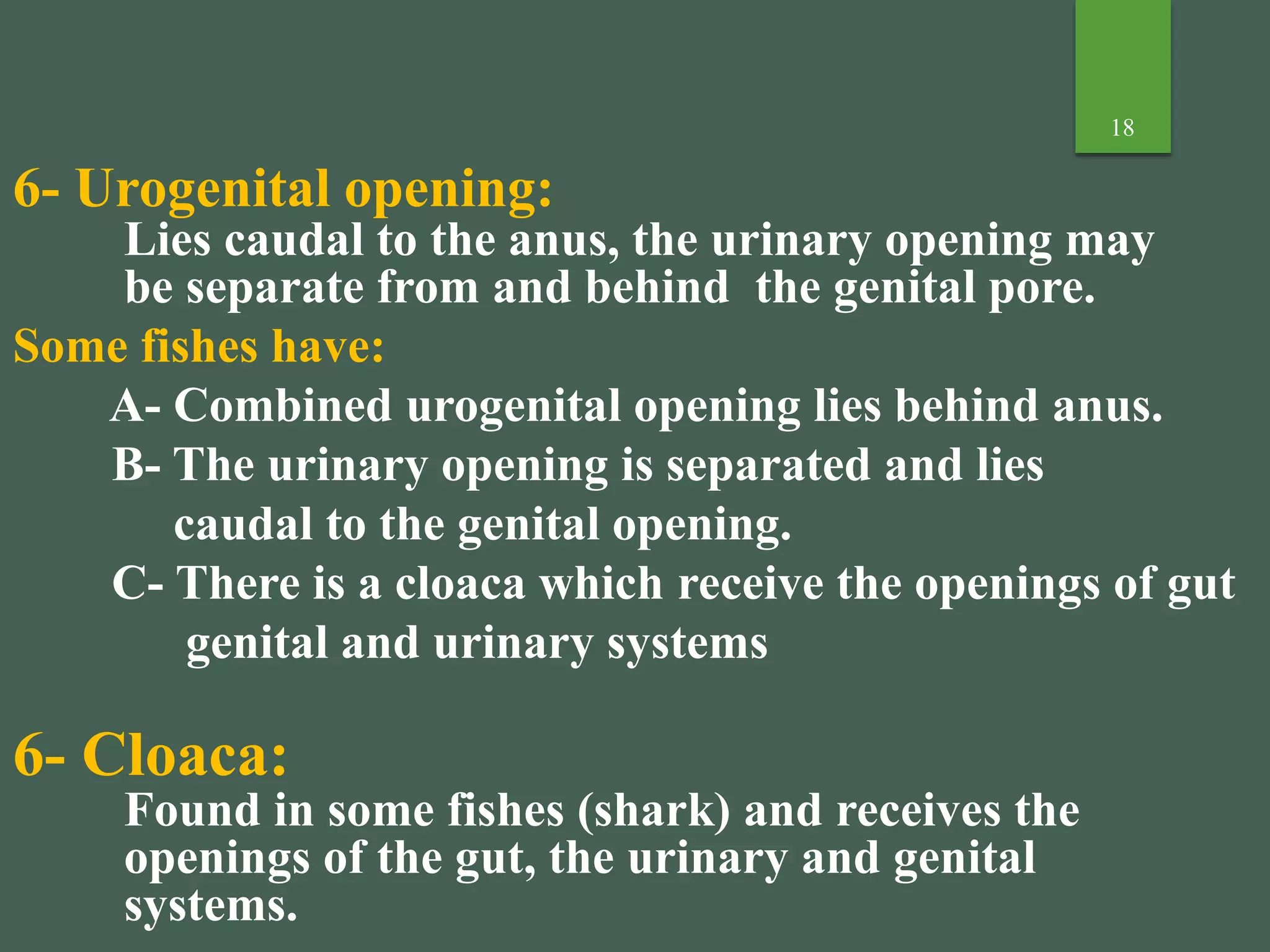 18

6- Urogenital opening:

Lies caudal to the anus, the urinary opening may be separate from and behind the genital pore.

Some fishes have:

A- Combined urogenital opening lies behind anus.

B- The urinary opening is separated and lies caudal to the genital opening.

C- There is a cloaca which receive the openings of gut genital and urinary systems

6- Cloaca:

Found in some fishes (shark) and receives the openings of the gut, the urinary and genital systems.